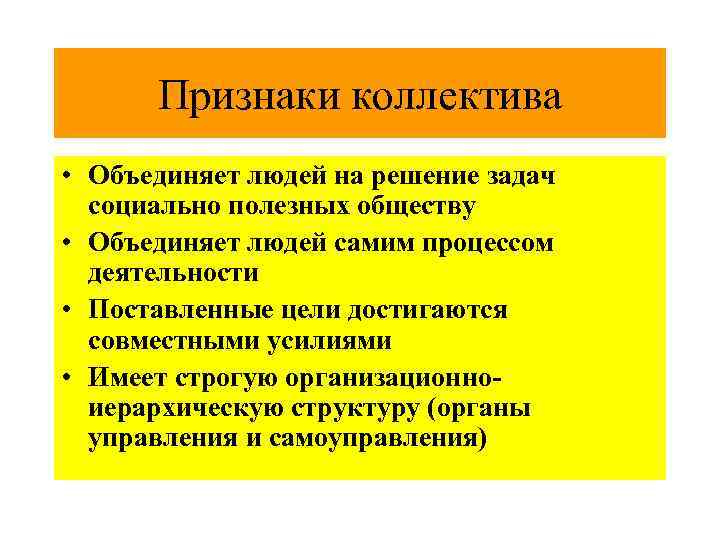 Признаки коллектива

• Объединяет людей на решение задач социально полезных обществу
• Объединяет людей самим процессом деятельности
• Поставленные цели достигаются совместными усилиями
• Имеет строгую организационно-иерархическую структуру (органы управления и самоуправления)